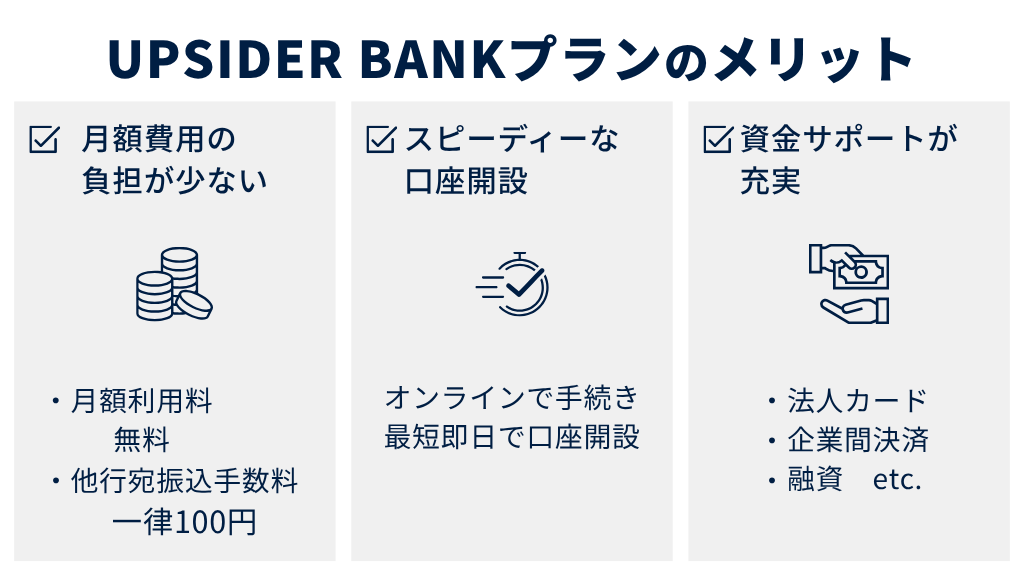 UPSIDER BANKプランのメリット

☑ 月額費用の負担が少ない

・月額利用料
無料
・他行宛振込手数料
一律100円

☑ スピーディーな口座開設

オンラインで手続き
最短即日で口座開設

☑ 資金サポートが充実

・法人カード
・企業間決済
・融資　etc.